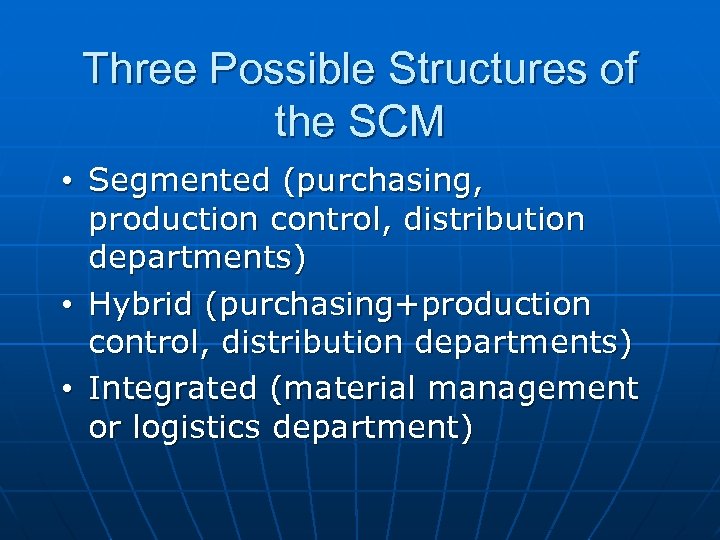 Three Possible Structures of the SCM

• Segmented (purchasing, production control, distribution departments)
• Hybrid (purchasing+production control, distribution departments)
• Integrated (material management or logistics department)